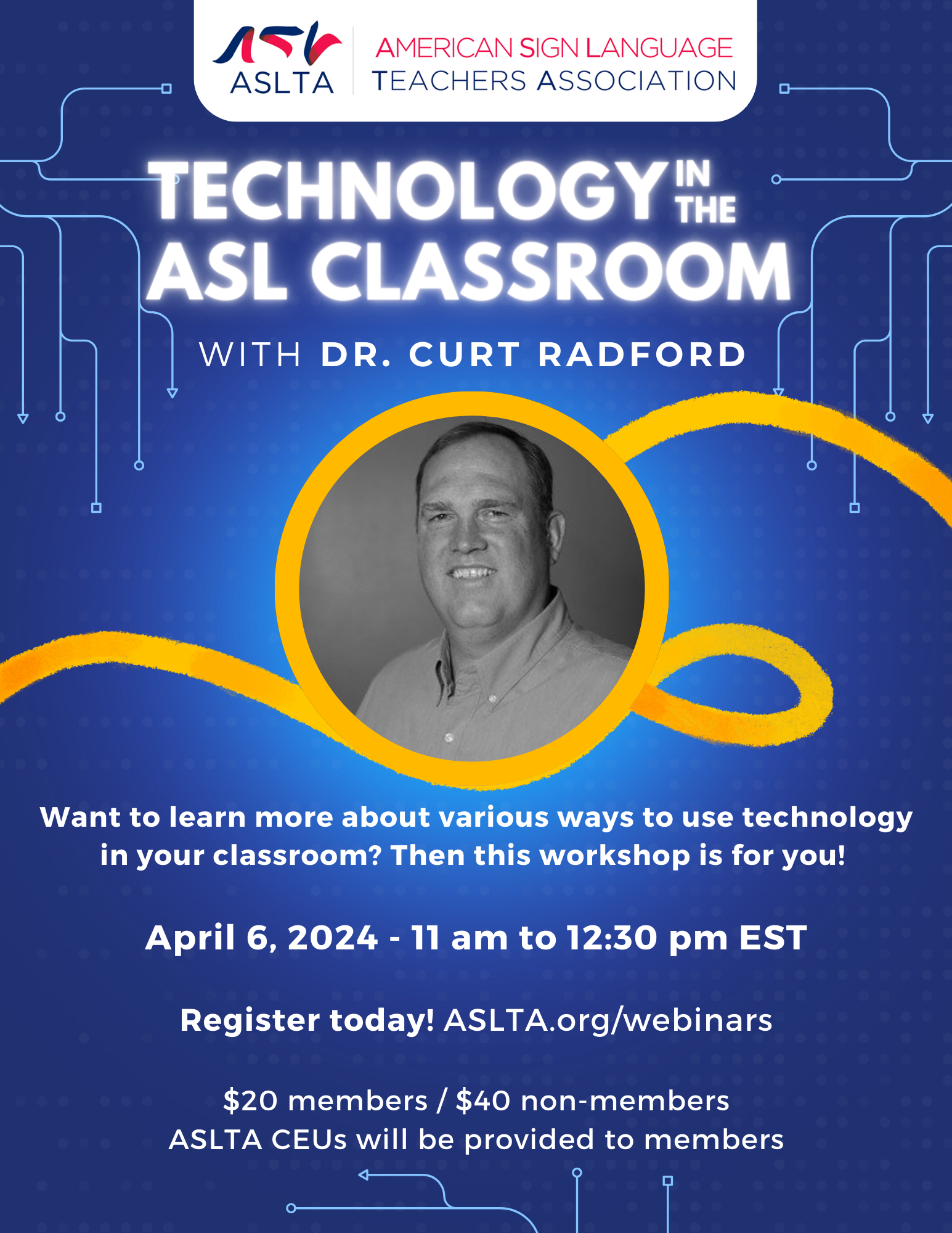 ASLTA
AMERICAN SIGN LANGUAGE
TEACHERS ASSOCIATION

TECHNOLOGY IN THE ASL CLASSROOM

WITH DR. CURT RADFORD

Want to learn more about various ways to use technology in your classroom? Then this workshop is for you!

April 6, 2024 - 11 am to 12:30 pm EST

Register today! ASLTA.org/webinars

$20 members / $40 non-members
ASLTA CEUs will be provided to members